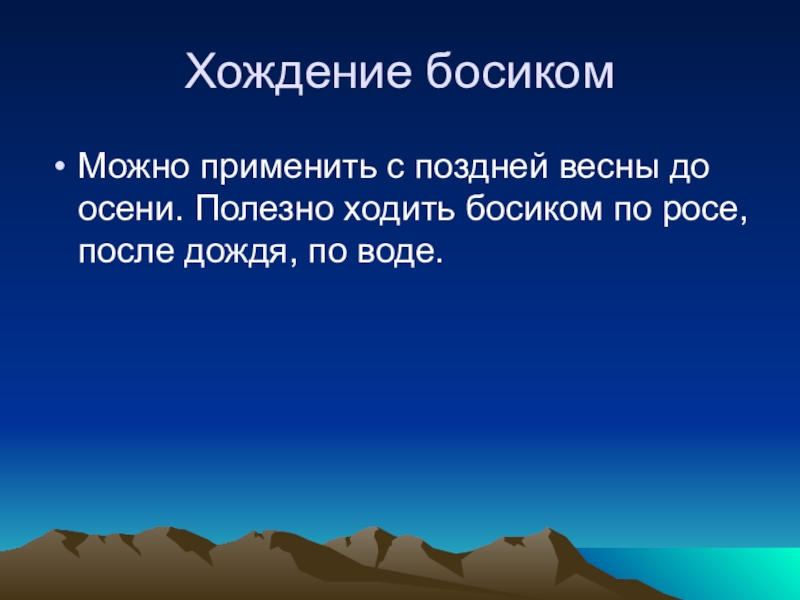 Хождение босиком

• Можно применить с поздней весны до осени. Полезно ходить босиком по росе, после дождя, по воде.